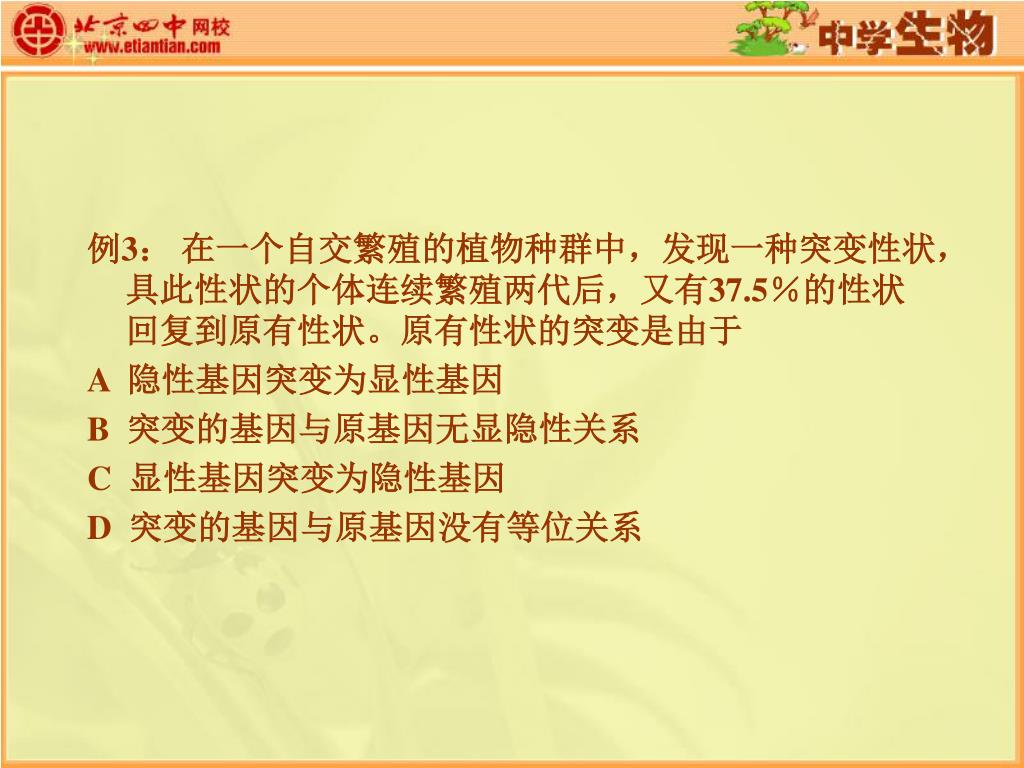 北京四中网校
www.etiantian.com

中学生物

例3： 在一个自交繁殖的植物种群中，发现一种突变性状，具此性状的个体连续繁殖两代后，又有37.5％的性状回复到原有性状。原有性状的突变是由于

A 隐性基因突变为显性基因

B 突变的基因与原基因无显隐性关系

C 显性基因突变为隐性基因

D 突变的基因与原基因没有等位关系